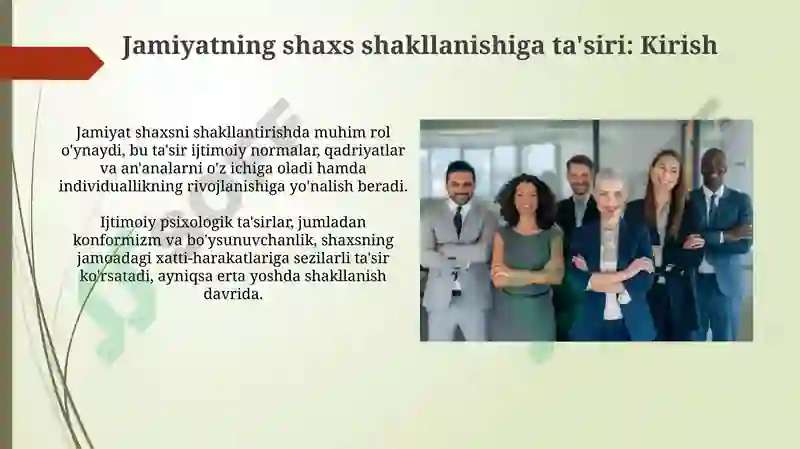 Jamiyatning shaxs shakllanishiga ta'siri: Kirish

Jamiyat shaxsni shakllantirishda muhim rol o'ynaydi, bu ta'sir ijtimoiy normalar, qadriyatlar va an'analarni o'z ichiga oladi hamda individuallikning rivojlanishiga yo'nalish beradi.

Ijtimoiy psixologik ta'sirlar, jumladan konformizm va bo'ysunuvchanlik, shaxsning jamoadagi xatti-harakatlariga sezilarli ta'sir ko'rsatadi, ayniqsa erta yoshda shakllanish davrida.